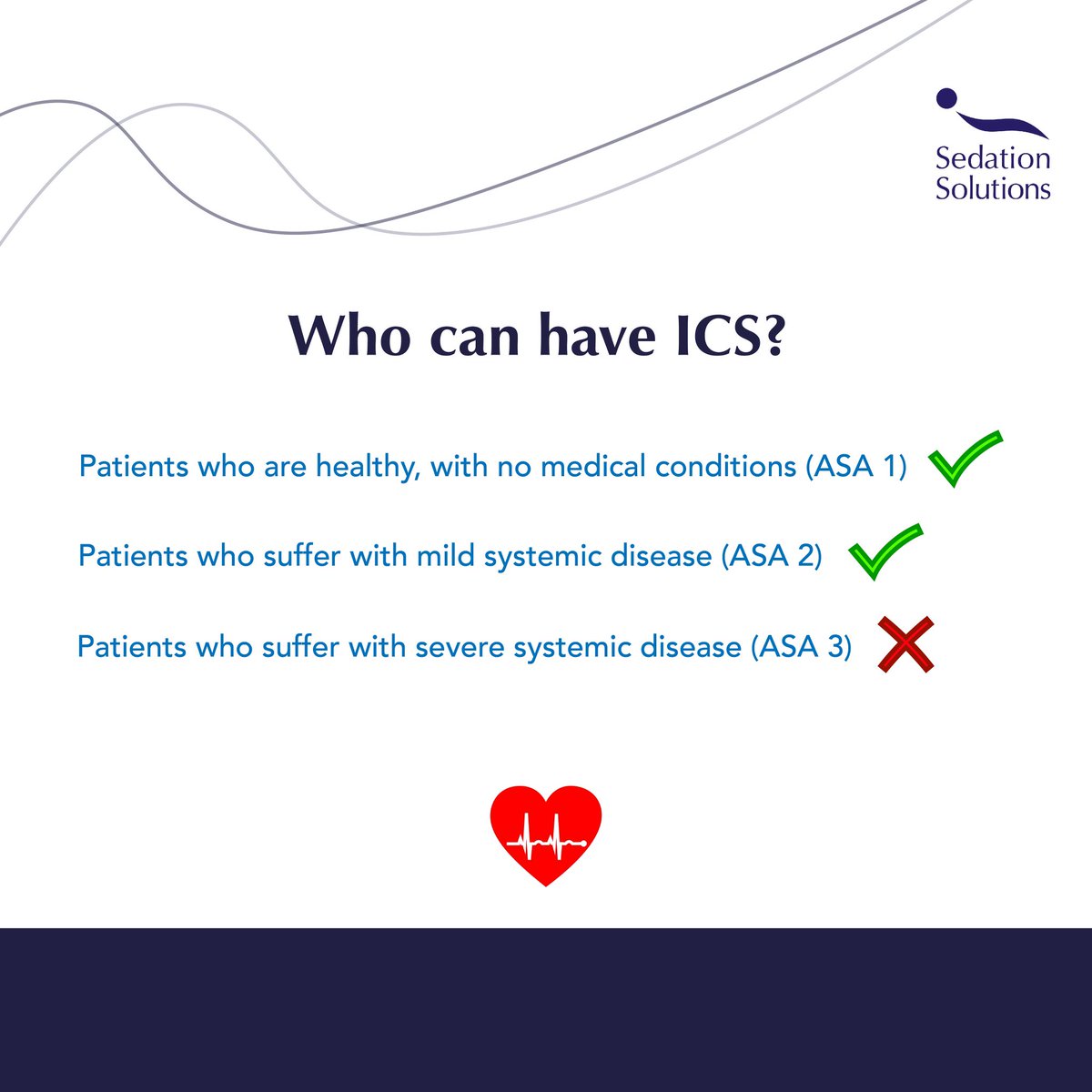 Sedation Solutions

Who can have ICS?

Patients who are healthy, with no medical conditions (ASA 1)

Patients who suffer with mild systemic disease (ASA 2)

Patients who suffer with severe systemic disease (ASA 3)